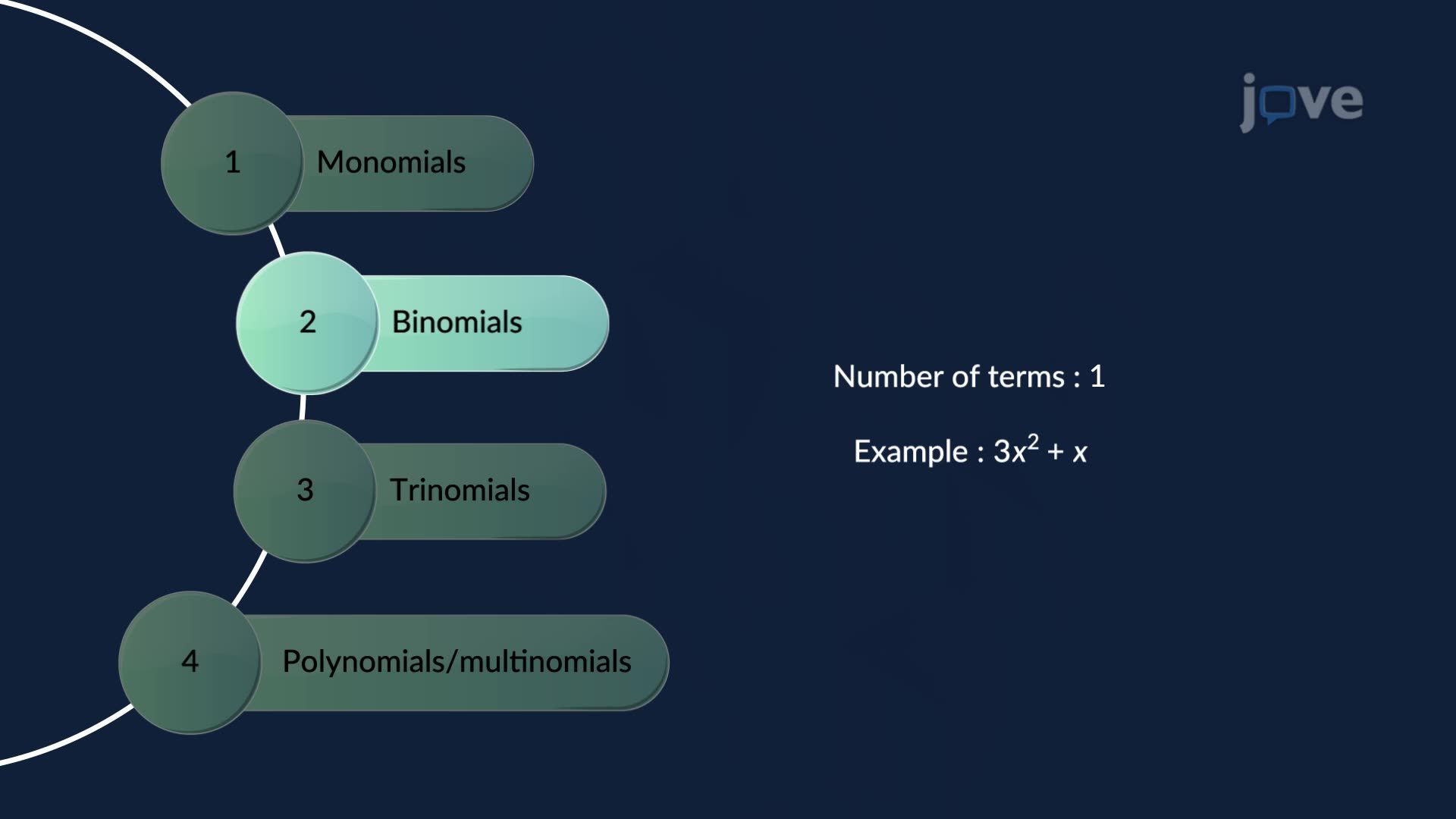 jove

1 Monomials

2 Binomials

3 Trinomials

4 Polynomials/multinomials

Number of terms : 1

Example : $3x^2 + x$